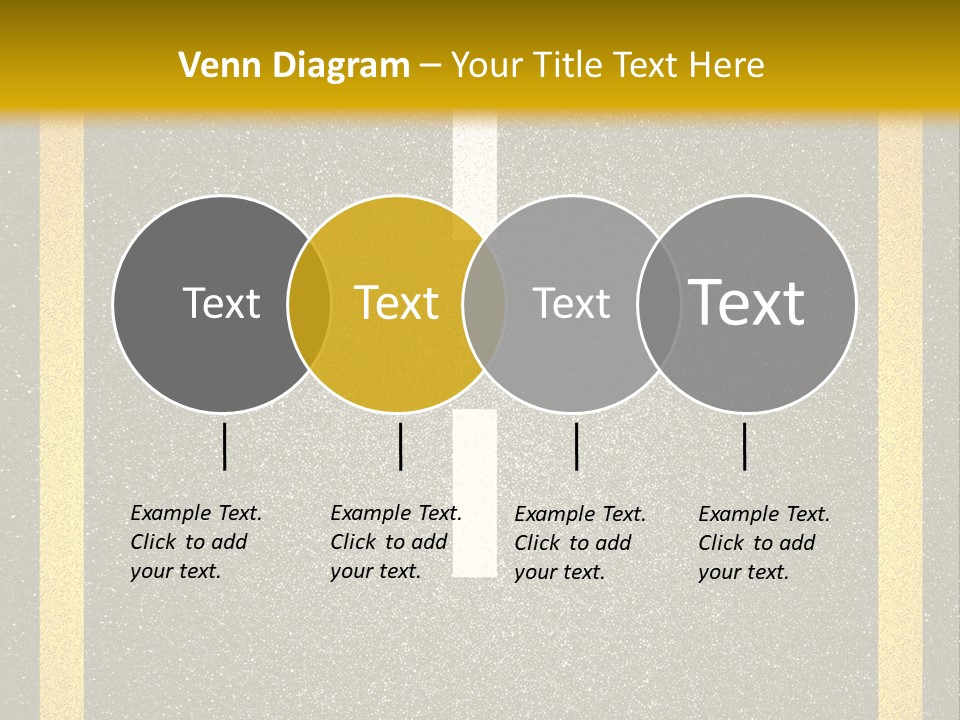 Venn Diagram – Your Title Text Here

Text

Text

Text

Text

Example Text. Click to add your text.

Example Text. Click to add your text.

Example Text. Click to add your text.

Example Text. Click to add your text.